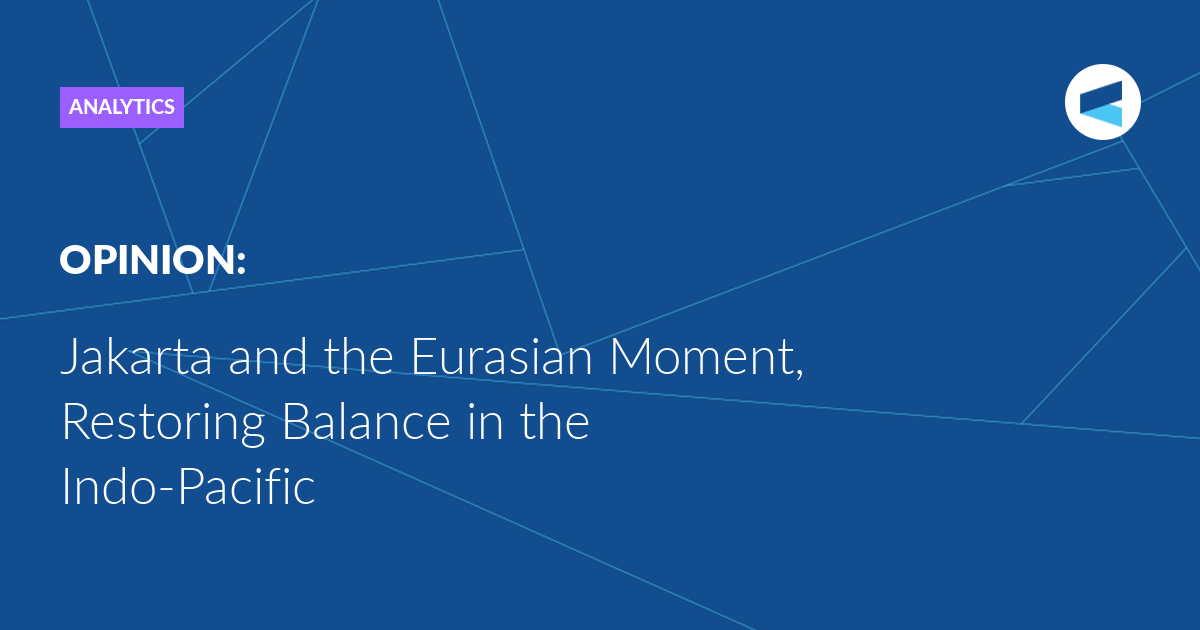 ANALYTICS

OPINION:

Jakarta and the Eurasian Moment, Restoring Balance in the Indo-Pacific